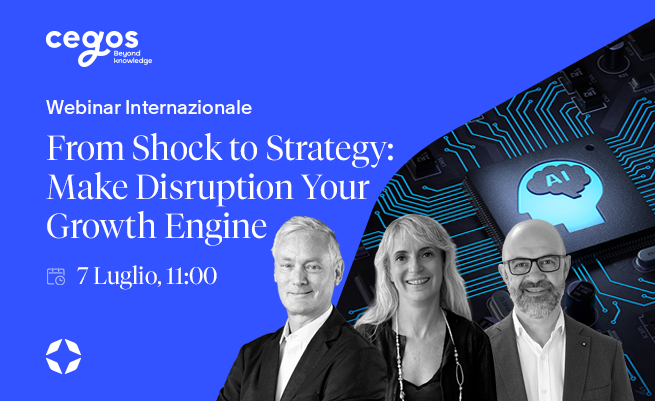 cegos
Beyond knowledge

Webinar Internazionale

From Shock to Strategy: Make Disruption Your Growth Engine

7 Luglio, 11:00

AI